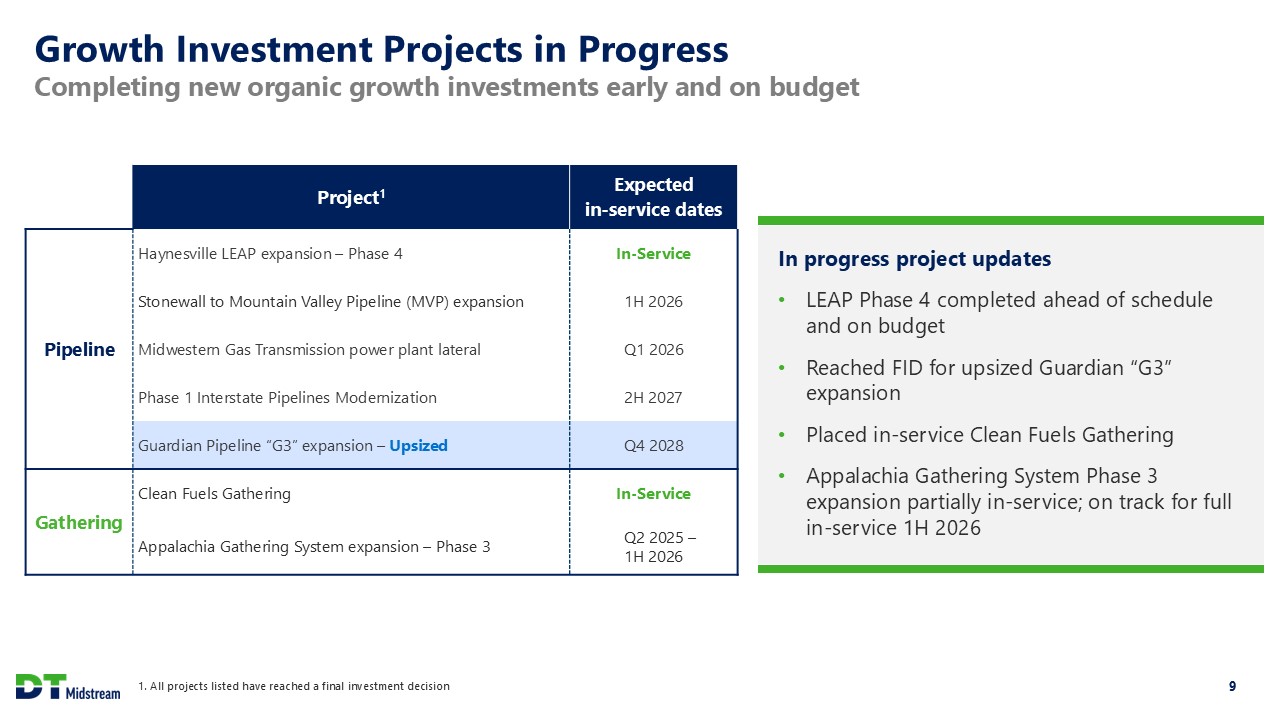 Growth Investment Projects in Progress
Completing new organic growth investments early and on budget

| | Project$^1$ | Expected in-service dates |
|---|---|---|
| Pipeline | Haynesville LEAP expansion – Phase 4 | In-Service |
| | Stonewall to Mountain Valley Pipeline (MVP) expansion | 1H 2026 |
| | Midwestern Gas Transmission power plant lateral | Q1 2026 |
| | Phase 1 Interstate Pipelines Modernization | 2H 2027 |
| | Guardian Pipeline "G3" expansion – Upsized | Q4 2028 |
| Gathering | Clean Fuels Gathering | In-Service |
| | Appalachia Gathering System expansion – Phase 3 | Q2 2025 – 1H 2026 |

In progress project updates
• LEAP Phase 4 completed ahead of schedule and on budget
• Reached FID for upsized Guardian "G3" expansion
• Placed in-service Clean Fuels Gathering
• Appalachia Gathering System Phase 3 expansion partially in-service; on track for full in-service 1H 2026

DT Midstream
1. All projects listed have reached a final investment decision
9